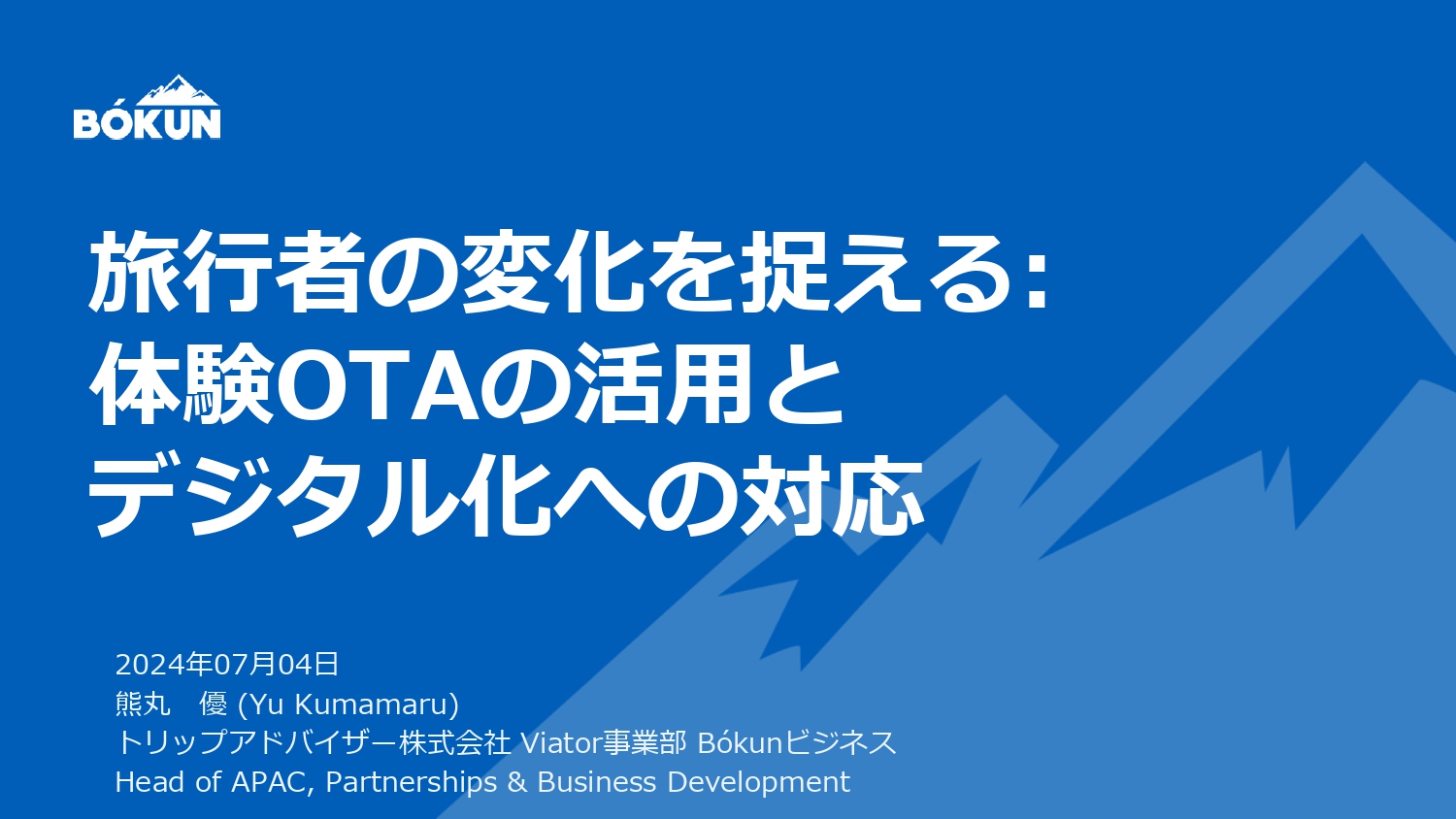 BÓKUN

旅行者の変化を捉える:
体験OTAの活用と
デジタル化への対応

2024年07月04日
熊丸　優 (Yu Kumamaru)
トリップアドバイザー株式会社 Viator事業部 Bókunビジネス
Head of APAC, Partnerships & Business Development